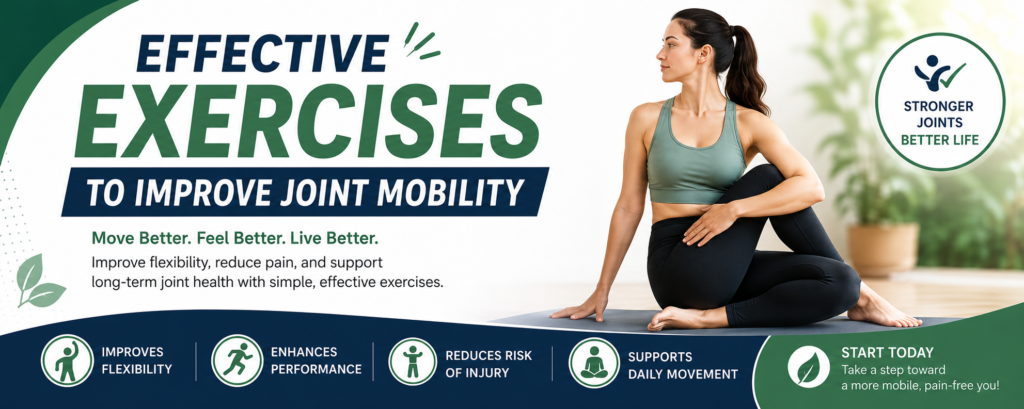 EFFECTIVE EXERCISES
TO IMPROVE JOINT MOBILITY

Move Better. Feel Better. Live Better.

Improve flexibility, reduce pain, and support long-term joint health with simple, effective exercises.

STRONGER JOINTS BETTER LIFE

IMPROVES FLEXIBILITY

ENHANCES PERFORMANCE

REDUCES RISK OF INJURY

SUPPORTS DAILY MOVEMENT

START TODAY
Take a step toward a more mobile, pain-free you!